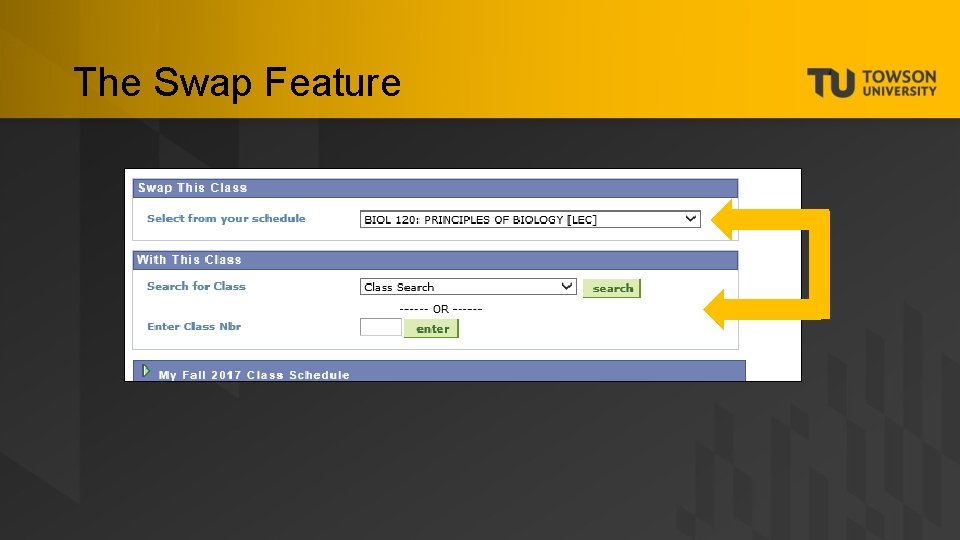 The Swap Feature

TU TOWSON UNIVERSITY

Swap This Class

Select from your schedule

BIOL 120: PRINCIPLES OF BIOLOGY [LEC]

With This Class

Search for Class

Class Search

search

------ OR ------

Enter Class Nbr

enter

My Fall 2017 Class Schedule